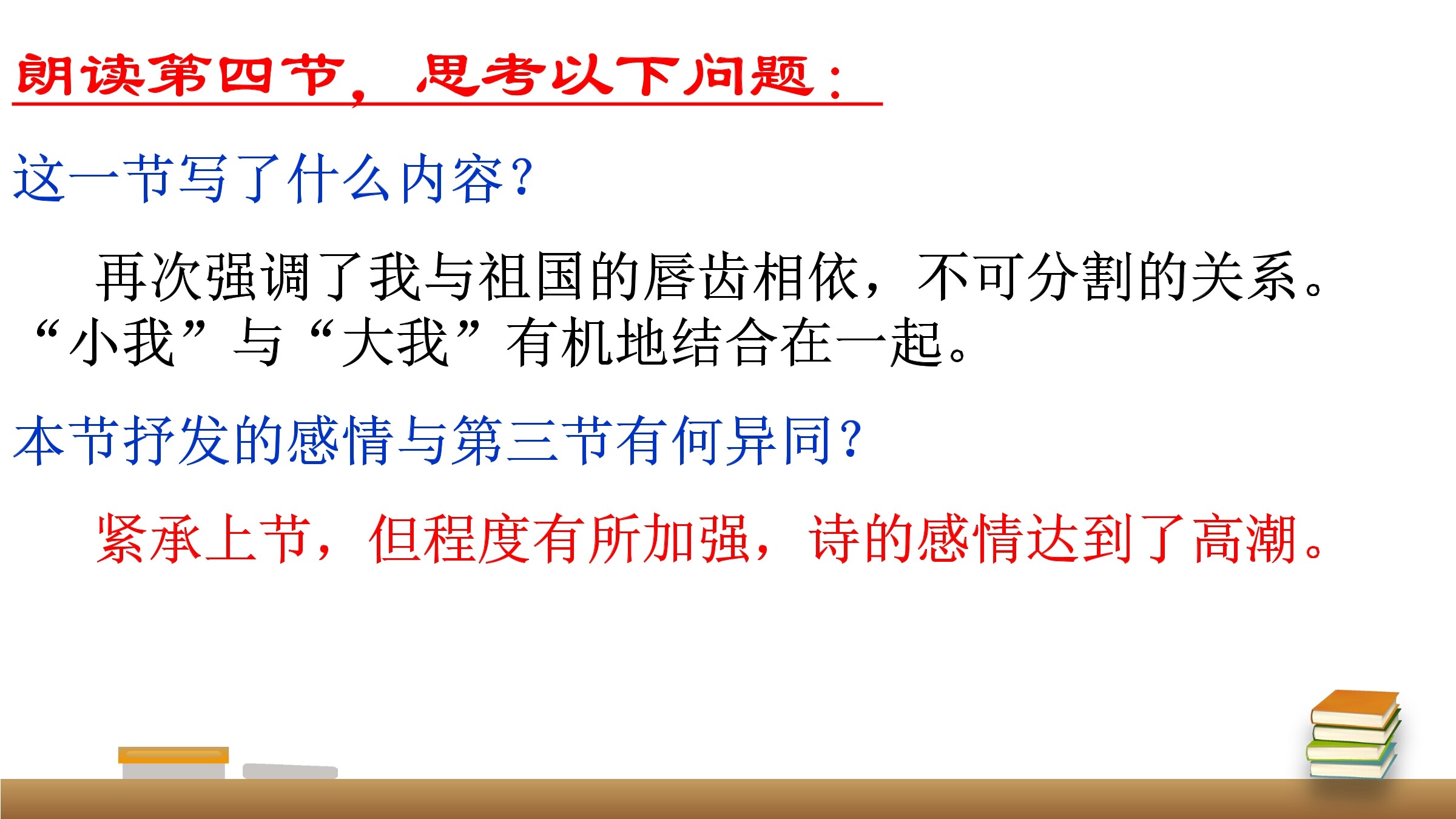 朗读第四节，思考以下问题：

这一节写了什么内容？

再次强调了我与祖国的唇齿相依，不可分割的关系。“小我”与“大我”有机地结合在一起。

本节抒发的感情与第三节有何异同？

紧承上节，但程度有所加强，诗的感情达到了高潮。